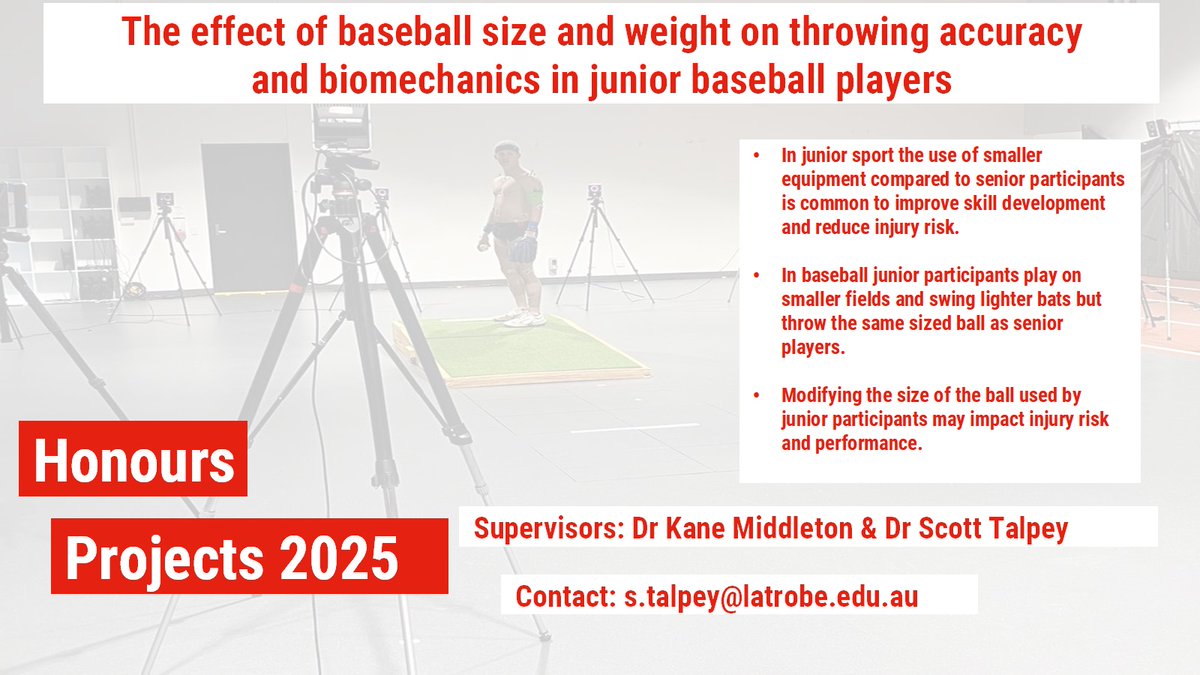 The effect of baseball size and weight on throwing accuracy and biomechanics in junior baseball players

• In junior sport the use of smaller equipment compared to senior participants is common to improve skill development and reduce injury risk.

• In baseball junior participants play on smaller fields and swing lighter bats but throw the same sized ball as senior players.

• Modifying the size of the ball used by junior participants may impact injury risk and performance.

Honours

Projects 2025

Supervisors: Dr Kane Middleton & Dr Scott Talpey

Contact: s.talpey@latrobe.edu.au